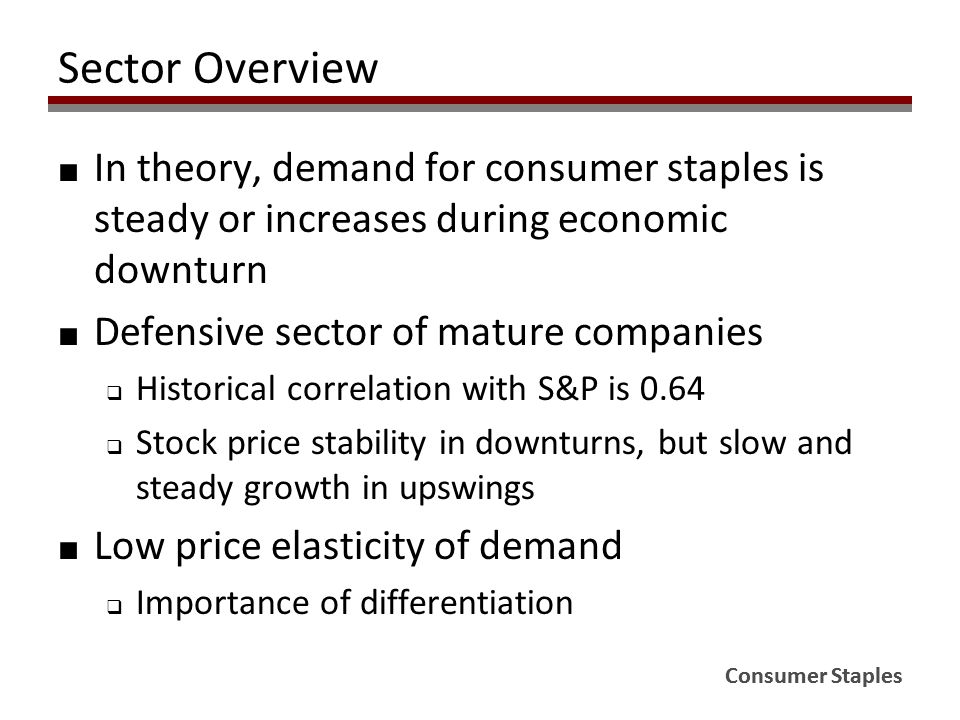 Sector Overview

■ In theory, demand for consumer staples is steady or increases during economic downturn

■ Defensive sector of mature companies

❑ Historical correlation with S&P is 0.64

❑ Stock price stability in downturns, but slow and steady growth in upswings

■ Low price elasticity of demand

❑ Importance of differentiation

Consumer Staples